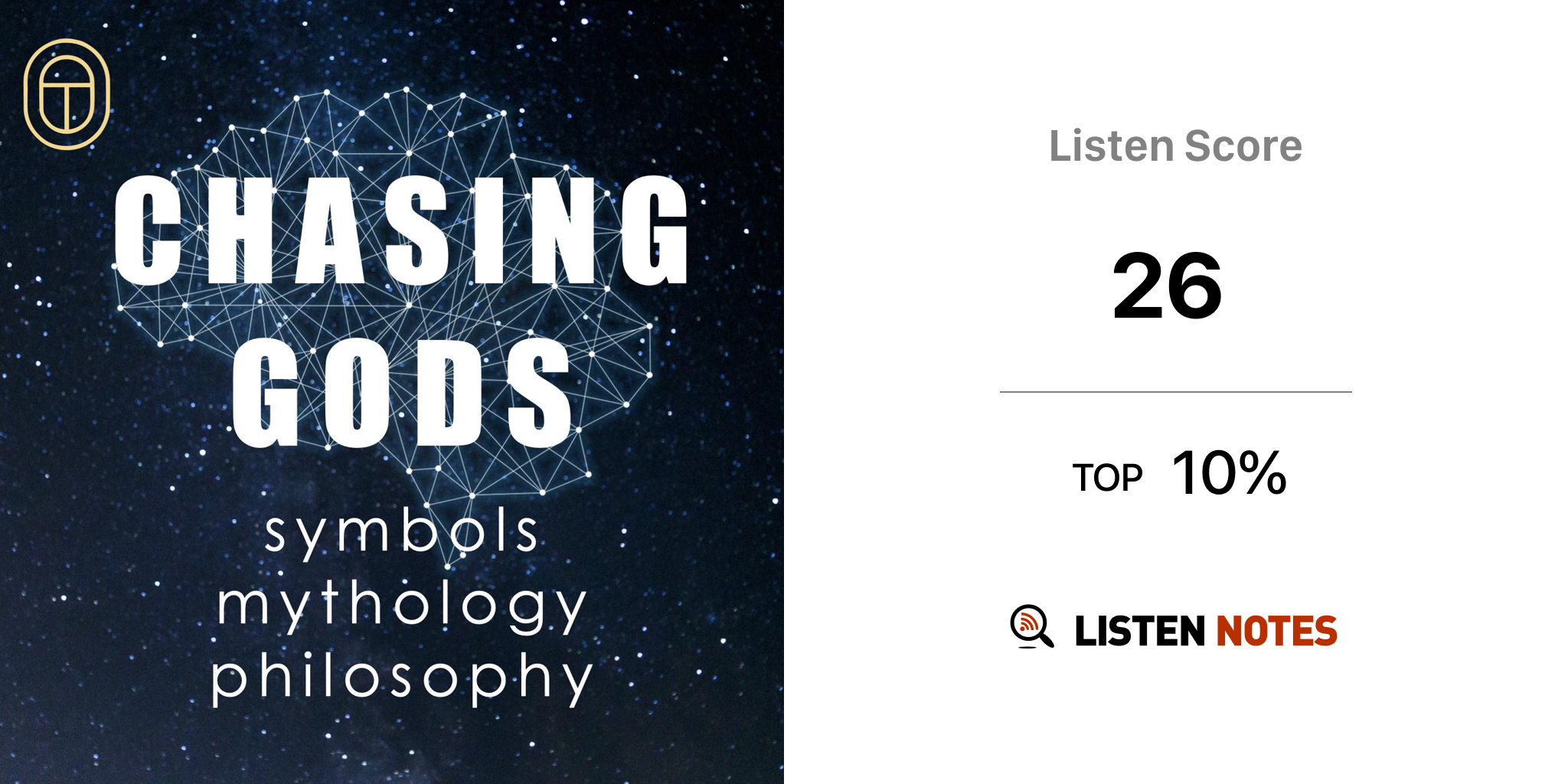 CHASING GODS

symbols
mythology
philosophy

Listen Score

26

TOP 10%

LISTEN NOTES